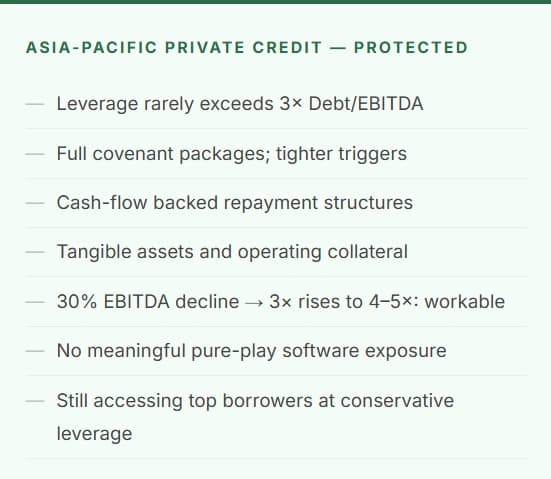 ASIA-PACIFIC PRIVATE CREDIT — PROTECTED

— Leverage rarely exceeds 3× Debt/EBITDA

— Full covenant packages; tighter triggers

— Cash-flow backed repayment structures

— Tangible assets and operating collateral

— 30% EBITDA decline → 3× rises to 4–5×: workable

— No meaningful pure-play software exposure

— Still accessing top borrowers at conservative leverage